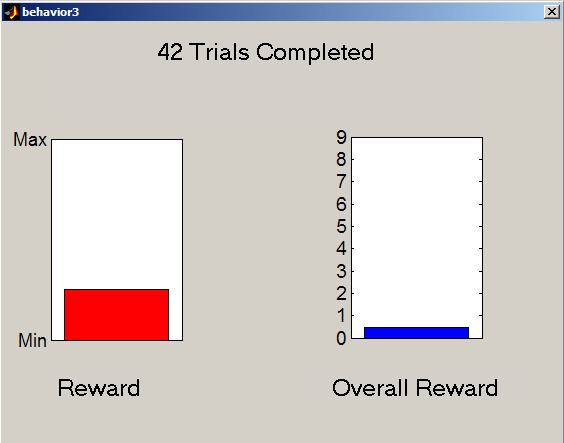 behavior3

42 Trials Completed

Max

Min

Reward

9
8
7
6
5
4
3
2
1
0

Overall Reward